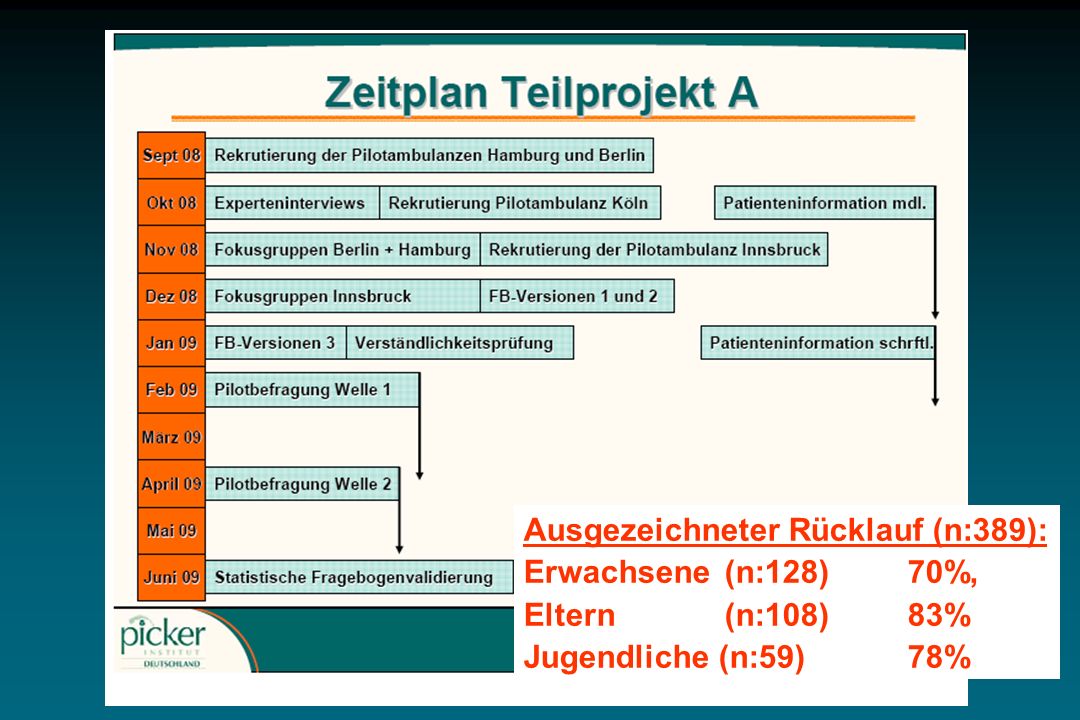 Zeitplan Teilprojekt A

Sept 08 Rekrutierung der Pilotambulanzen Hamburg und Berlin

Okt 08 Experteninterviews Rekrutierung Pilotambulanz Köln Patienteninformation mdl.

Nov 08 Fokusgruppen Berlin + Hamburg Rekrutierung der Pilotambulanz Innsbruck

Dez 08 Fokusgruppen Innsbruck FB-Versionen 1 und 2

Jan 09 FB-Versionen 3 Verständlichkeitsprüfung Patienteninformation schrftl.

Feb 09 Pilotbefragung Welle 1

März 09

April 09 Pilotbefragung Welle 2

Mai 09

Juni 09 Statistische Fragebogenvalidierung

picker INSTITUT DEUTSCHLAND

Ausgezeichneter Rücklauf (n:389):
Erwachsene (n:128) 70%,
Eltern (n:108) 83%
Jugendliche (n:59) 78%